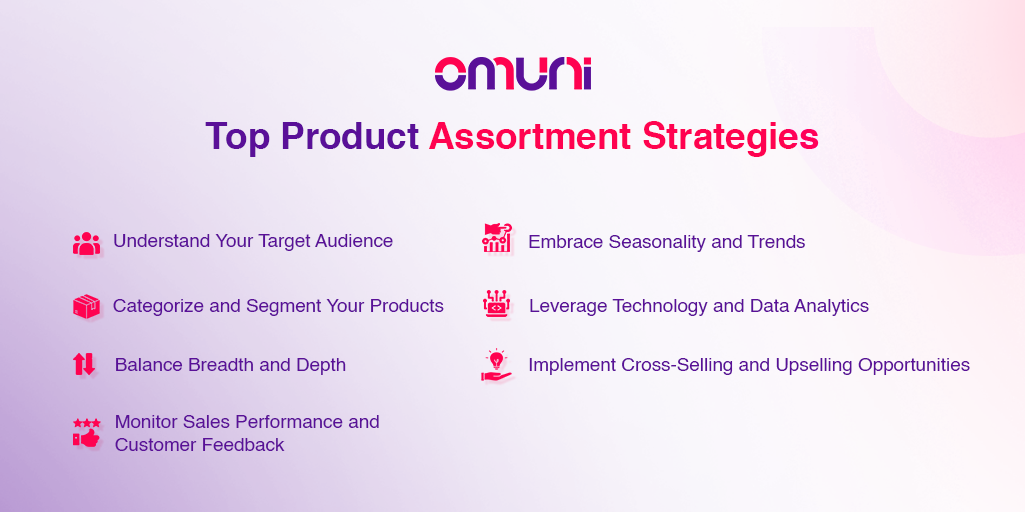 omuni

Top Product Assortment Strategies

Understand Your Target Audience

Categorize and Segment Your Products

Balance Breadth and Depth

Monitor Sales Performance and Customer Feedback

Embrace Seasonality and Trends

Leverage Technology and Data Analytics

Implement Cross-Selling and Upselling Opportunities